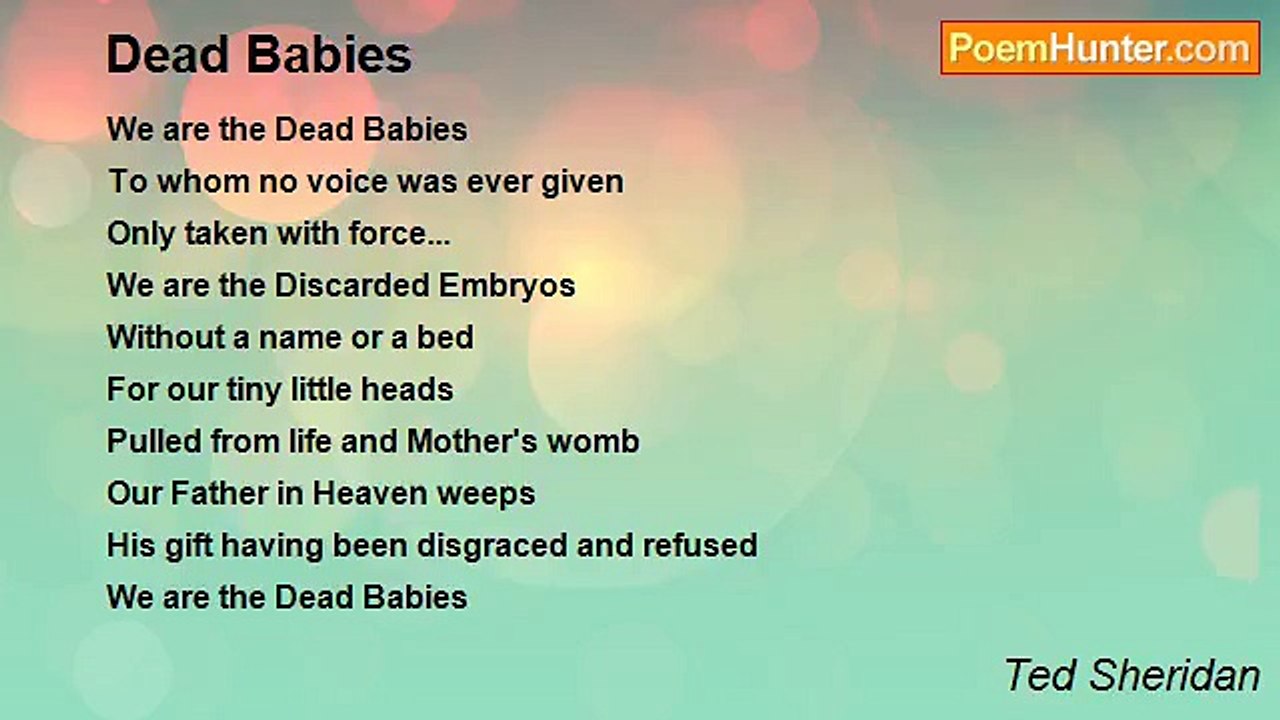 Dead Babies

PoemHunter.com

We are the Dead Babies
To whom no voice was ever given
Only taken with force...
We are the Discarded Embryos
Without a name or a bed
For our tiny little heads
Pulled from life and Mother's womb
Our Father in Heaven weeps
His gift having been disgraced and refused
We are the Dead Babies

Ted Sheridan